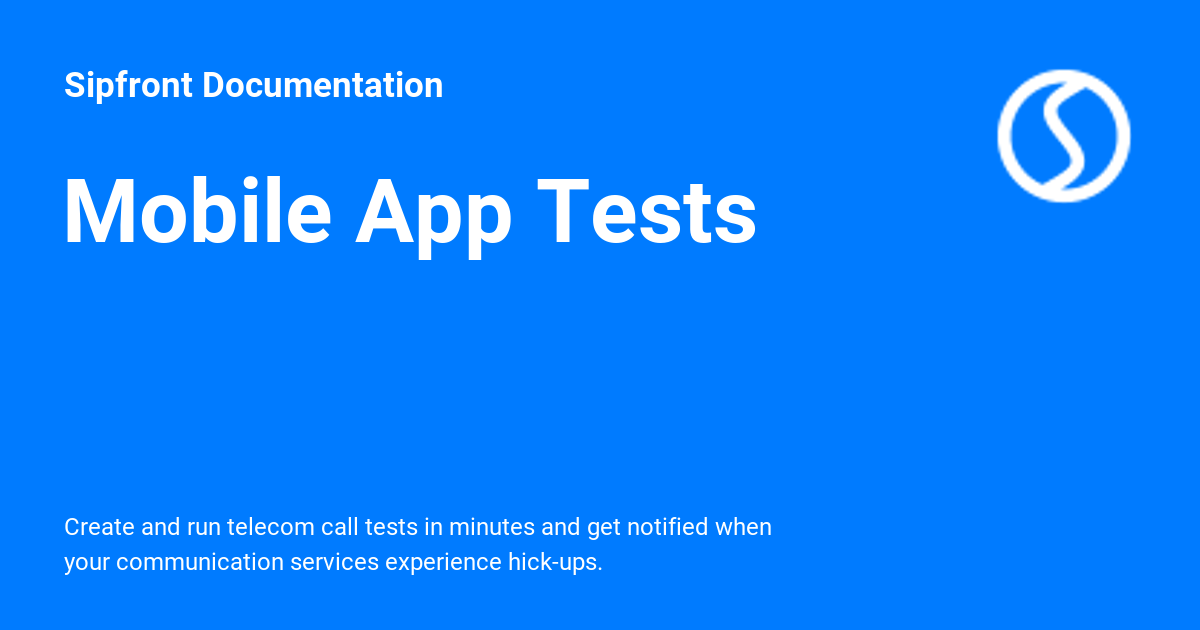 Sipfront Documentation

Mobile App Tests

Create and run telecom call tests in minutes and get notified when your communication services experience hick-ups.